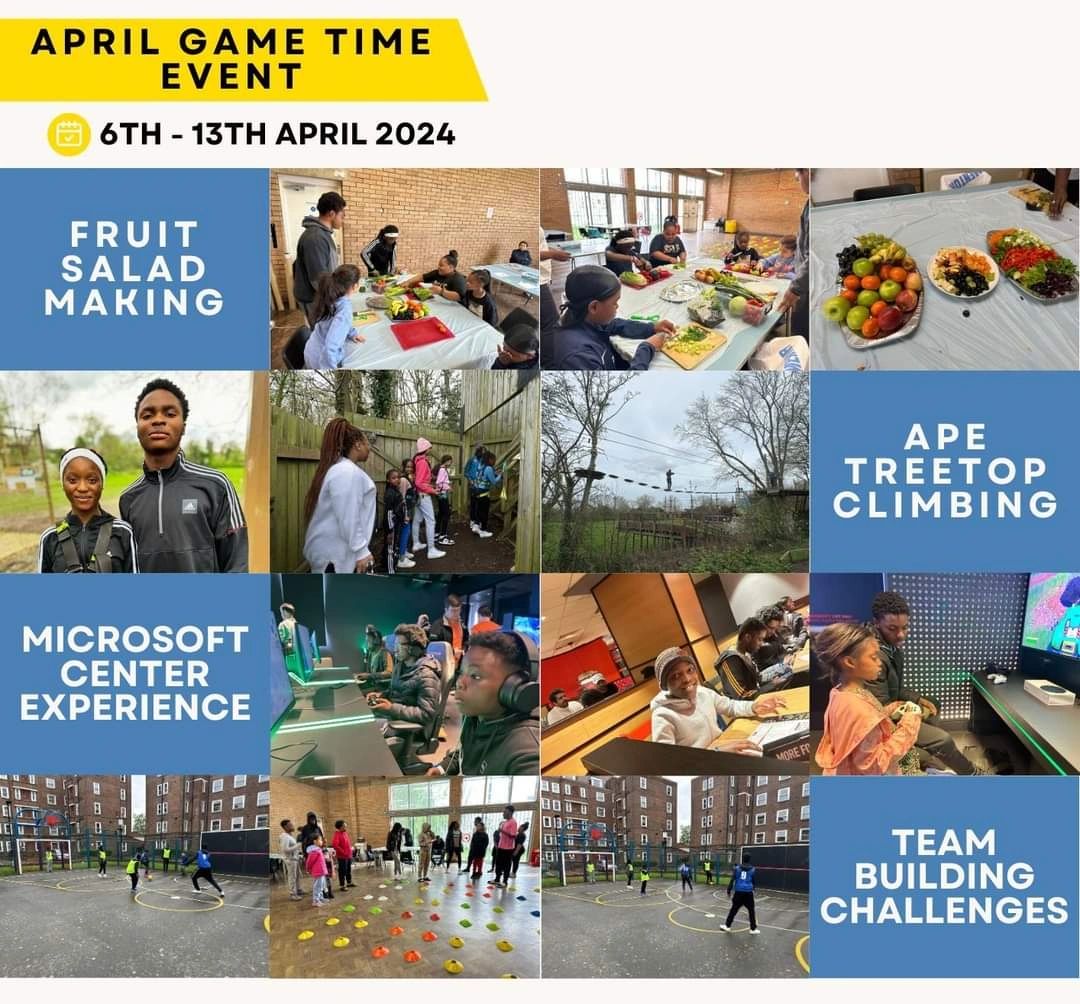 APRIL GAME TIME EVENT

6TH - 13TH APRIL 2024

FRUIT SALAD MAKING

APE TREETOP CLIMBING

MICROSOFT CENTER EXPERIENCE

MORE FO

TEAM BUILDING CHALLENGES